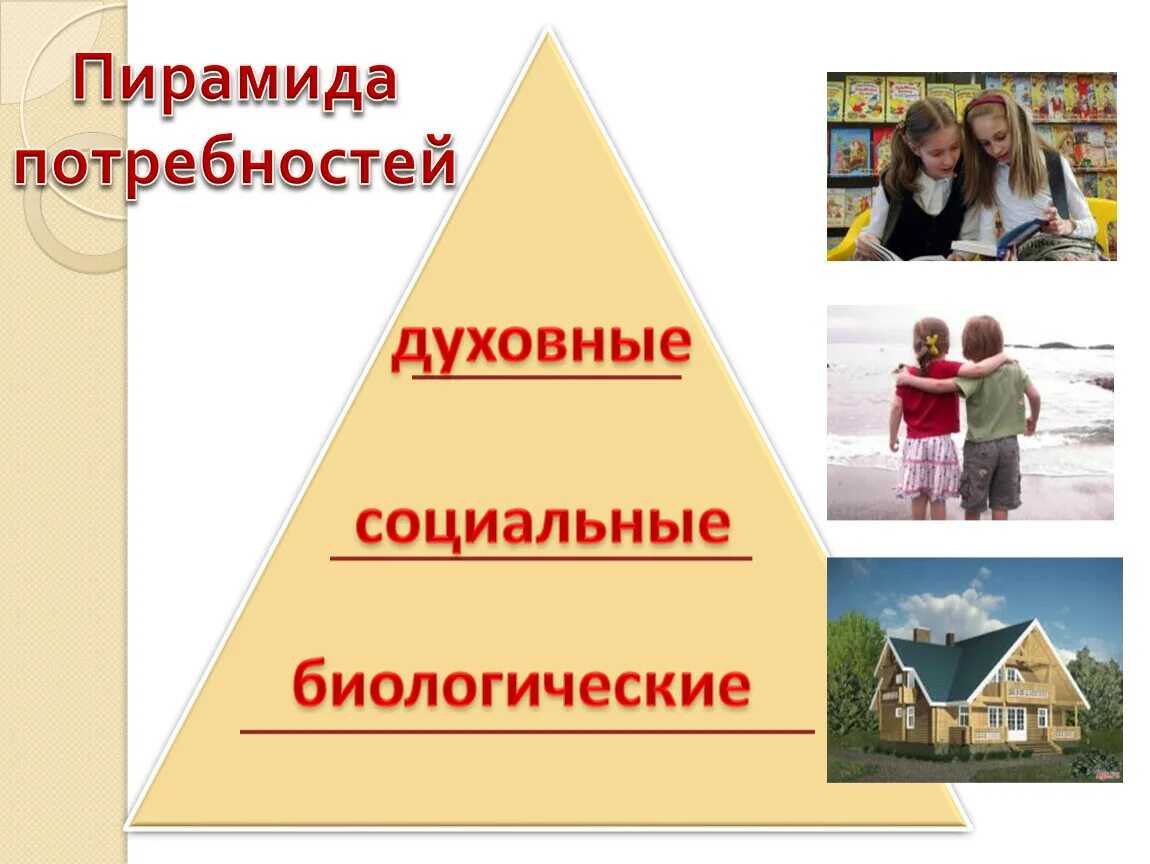 Пирамида потребностей

духовные

социальные

биологические